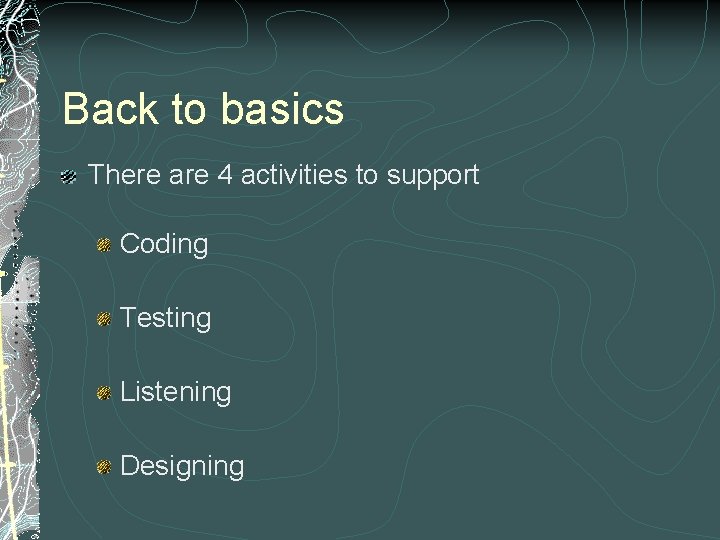 Back to basics

There are 4 activities to support

Coding

Testing

Listening

Designing